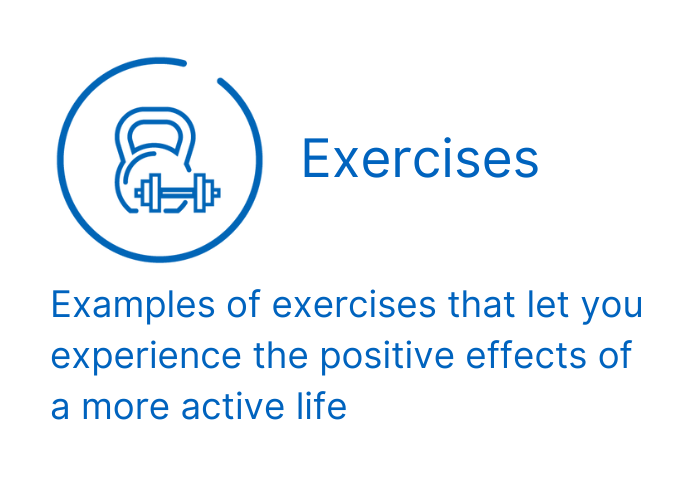 Exercises

Examples of exercises that let you experience the positive effects of a more active life